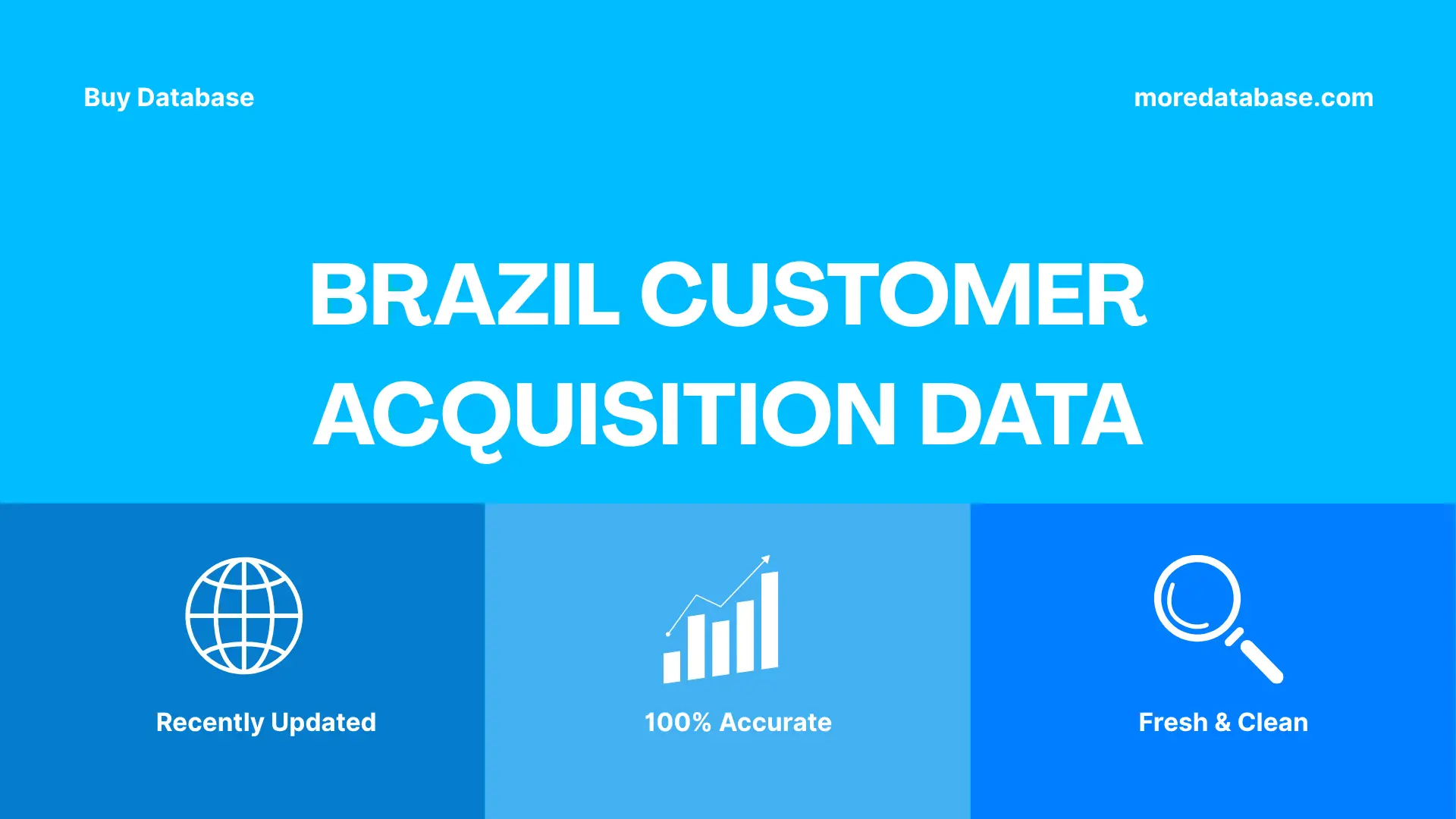 Buy Database

moredatabase.com

BRAZIL CUSTOMER ACQUISITION DATA

Recently Updated

100% Accurate

Fresh & Clean